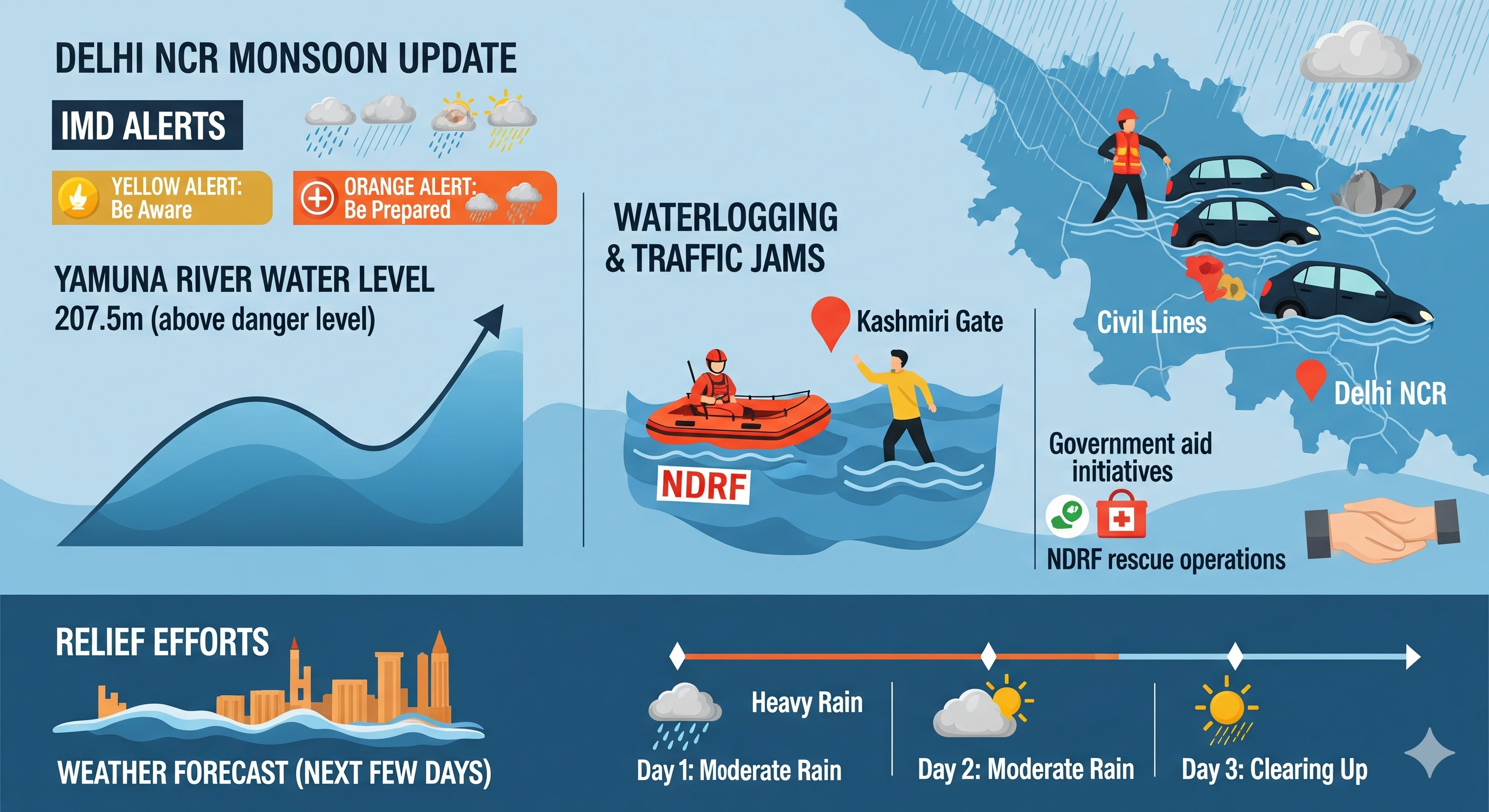 DELHI NCR MONSOON UPDATE

IMD ALERTS

YELLOW ALERT: Be Aware

ORANGE ALERT: Be Prepared

YAMUNA RIVER WATER LEVEL
207.5m (above danger level)

WATERLOGGING & TRAFFIC JAMS

Kashmiri Gate

NDRF

Civil Lines

Delhi NCR

Government aid initiatives

NDRF rescue operations

RELIEF EFFORTS

WEATHER FORECAST (NEXT FEW DAYS)

Heavy Rain

Day 1: Moderate Rain

Day 2: Moderate Rain

Day 3: Clearing Up